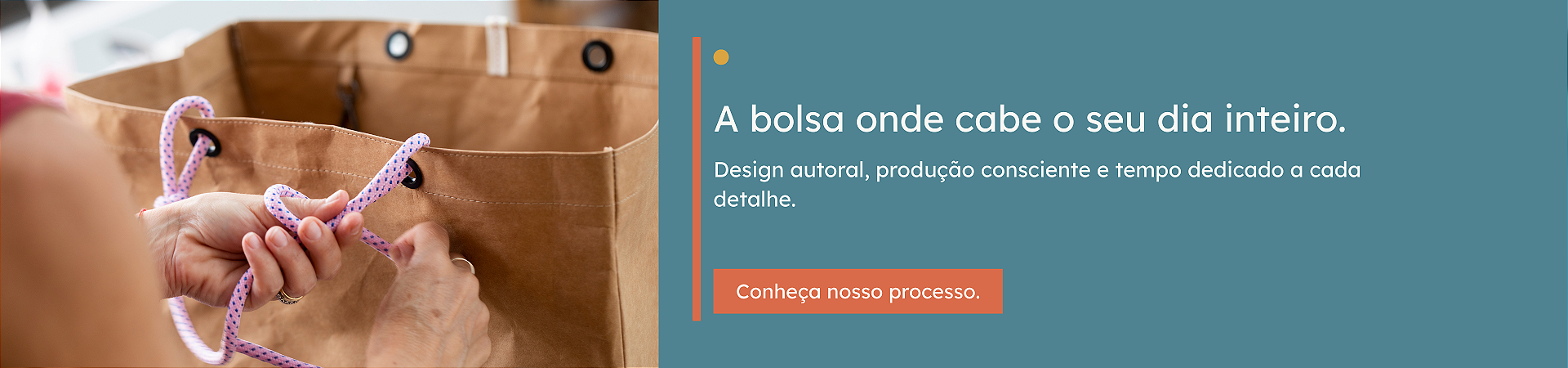 A bolsa onde cabe o seu dia inteiro.

Design autoral, produção consciente e tempo dedicado a cada detalhe.

Conheça nosso processo.